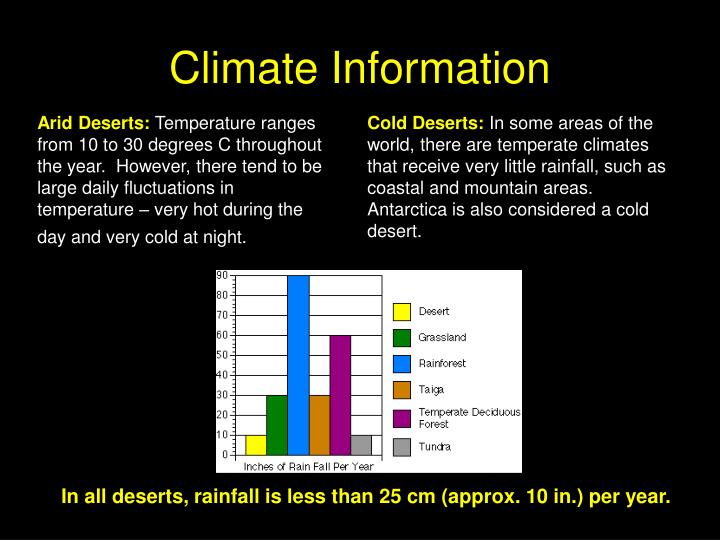 Climate Information

Arid Deserts: Temperature ranges from 10 to 30 degrees C throughout the year. However, there tend to be large daily fluctuations in temperature – very hot during the day and very cold at night.

Cold Deserts: In some areas of the world, there are temperate climates that receive very little rainfall, such as coastal and mountain areas. Antarctica is also considered a cold desert.

90
80
70
60
50
40
30
20
10
0

Inches of Rain Fall Per Year

Desert
Grassland
Rainforest
Taiga
Temperate Deciduous Forest
Tundra

In all deserts, rainfall is less than 25 cm (approx. 10 in.) per year.